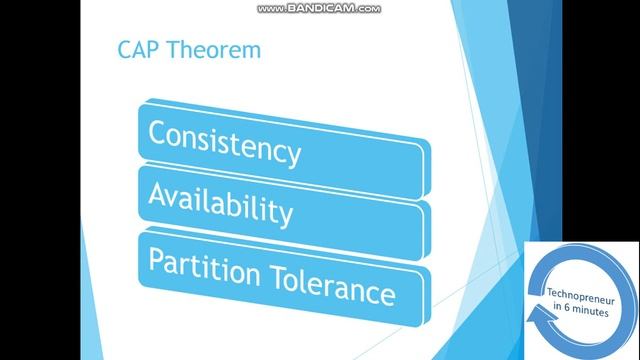 www.BANDICAM.com

CAP Theorem

Consistency

Availability

Partition Tolerance

Technopreneur in 6 minutes